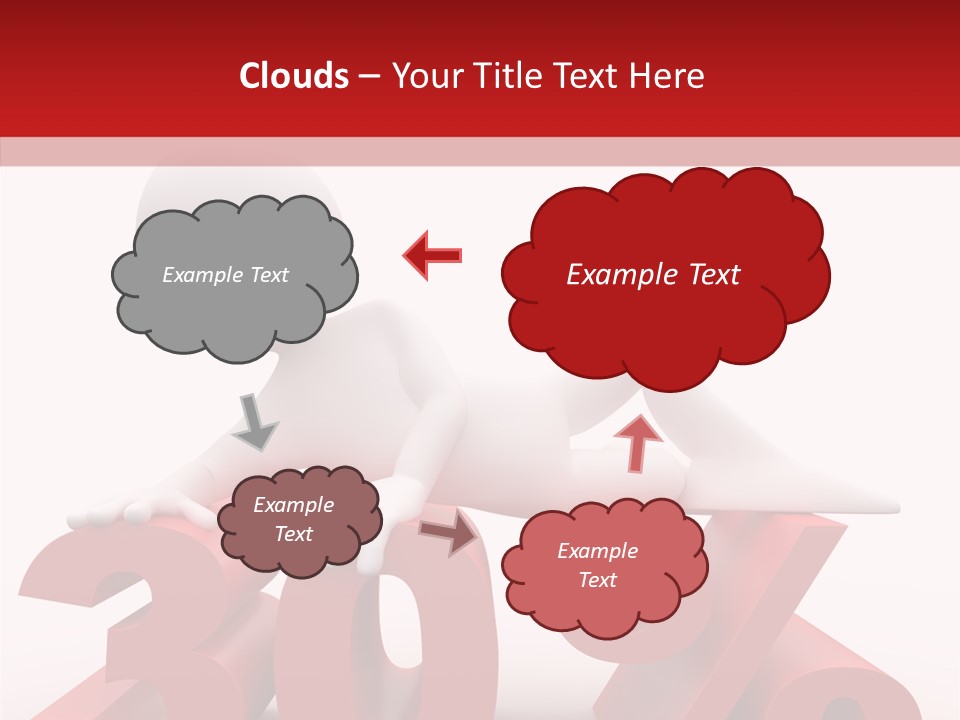 Clouds – Your Title Text Here

Example Text

Example Text

Example Text

Example Text

30%